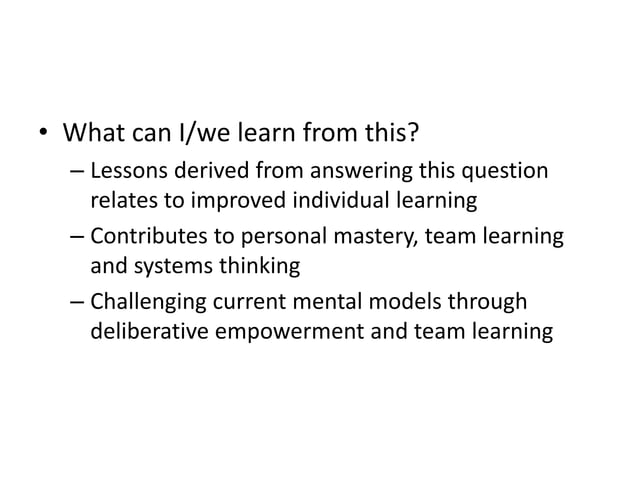 • What can I/we learn from this?
– Lessons derived from answering this question relates to improved individual learning
– Contributes to personal mastery, team learning and systems thinking
– Challenging current mental models through deliberative empowerment and team learning